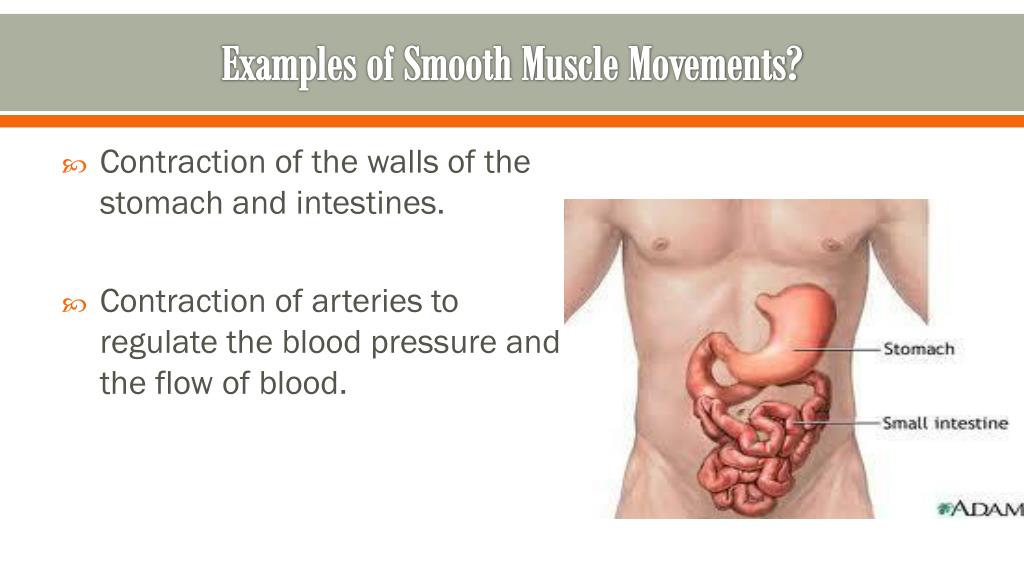 Examples of Smooth Muscle Movements?

Contraction of the walls of the stomach and intestines.

Contraction of arteries to regulate the blood pressure and the flow of blood.

Stomach

Small intestine

ADAM